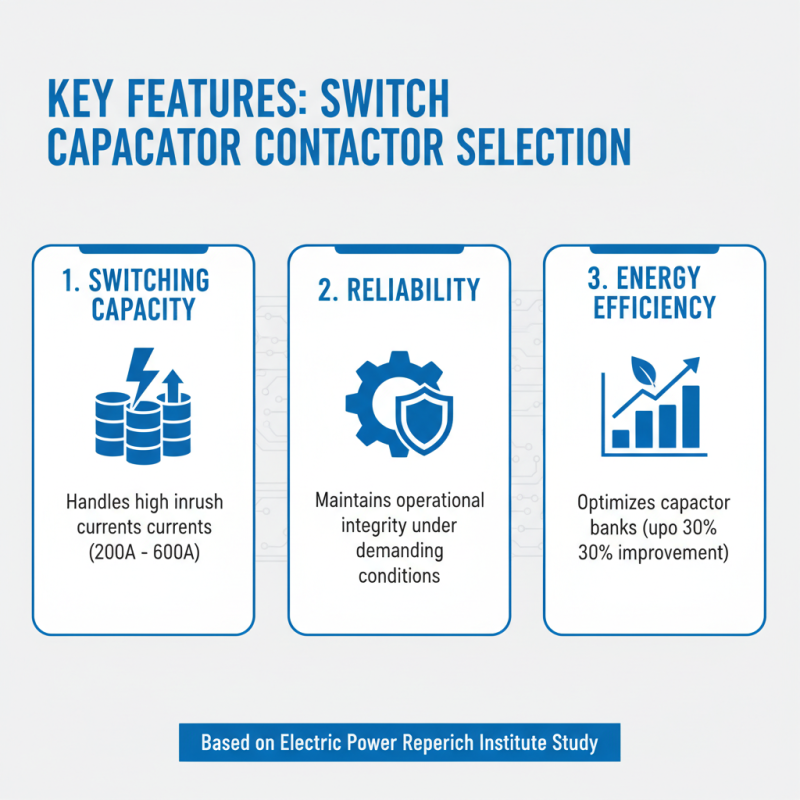 KEY FEATURES: SWITCH CAPACATOR CONTACTOR SELECTION

1. SWITCHING CAPACITY

Handles high inrush currents currents (200A - 600A)

2. RELIABILITY

Maintains operational integrity under demanding conditions

3. ENERGY EFFICIENCY

Optimizes capactor banks (upo 30% 30% improvement)

Based on Electric Power Reperich Institute Study